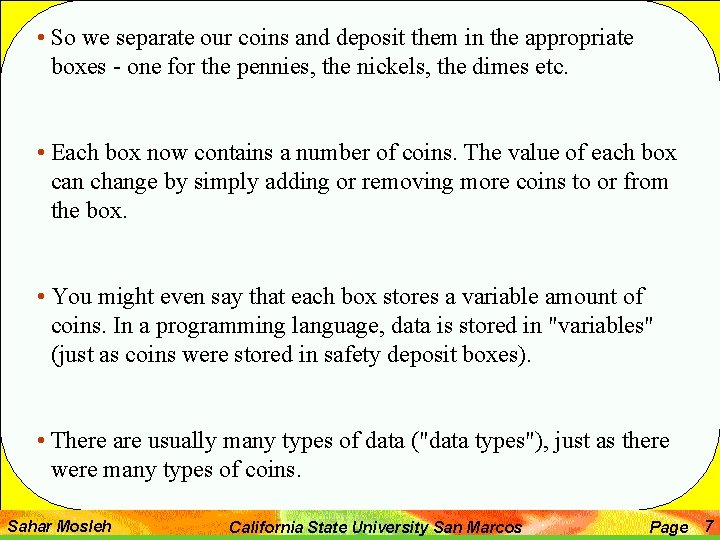 • So we separate our coins and deposit them in the appropriate boxes - one for the pennies, the nickels, the dimes etc.

• Each box now contains a number of coins. The value of each box can change by simply adding or removing more coins to or from the box.

• You might even say that each box stores a variable amount of coins. In a programming language, data is stored in "variables" (just as coins were stored in safety deposit boxes).

• There are usually many types of data ("data types"), just as there were many types of coins.

Sahar Mosleh California State University San Marcos Page 7